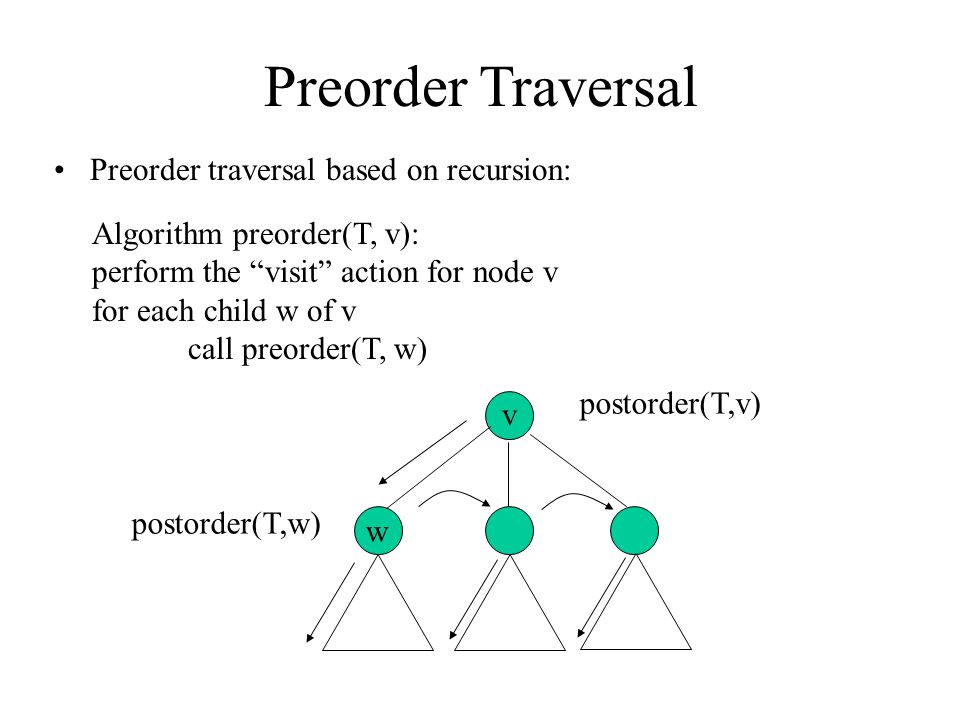 Preorder Traversal

• Preorder traversal based on recursion:

Algorithm preorder(T, v):
perform the “visit” action for node v
for each child w of v
call preorder(T, w)

v

postorder(T,v)

postorder(T,w)

w